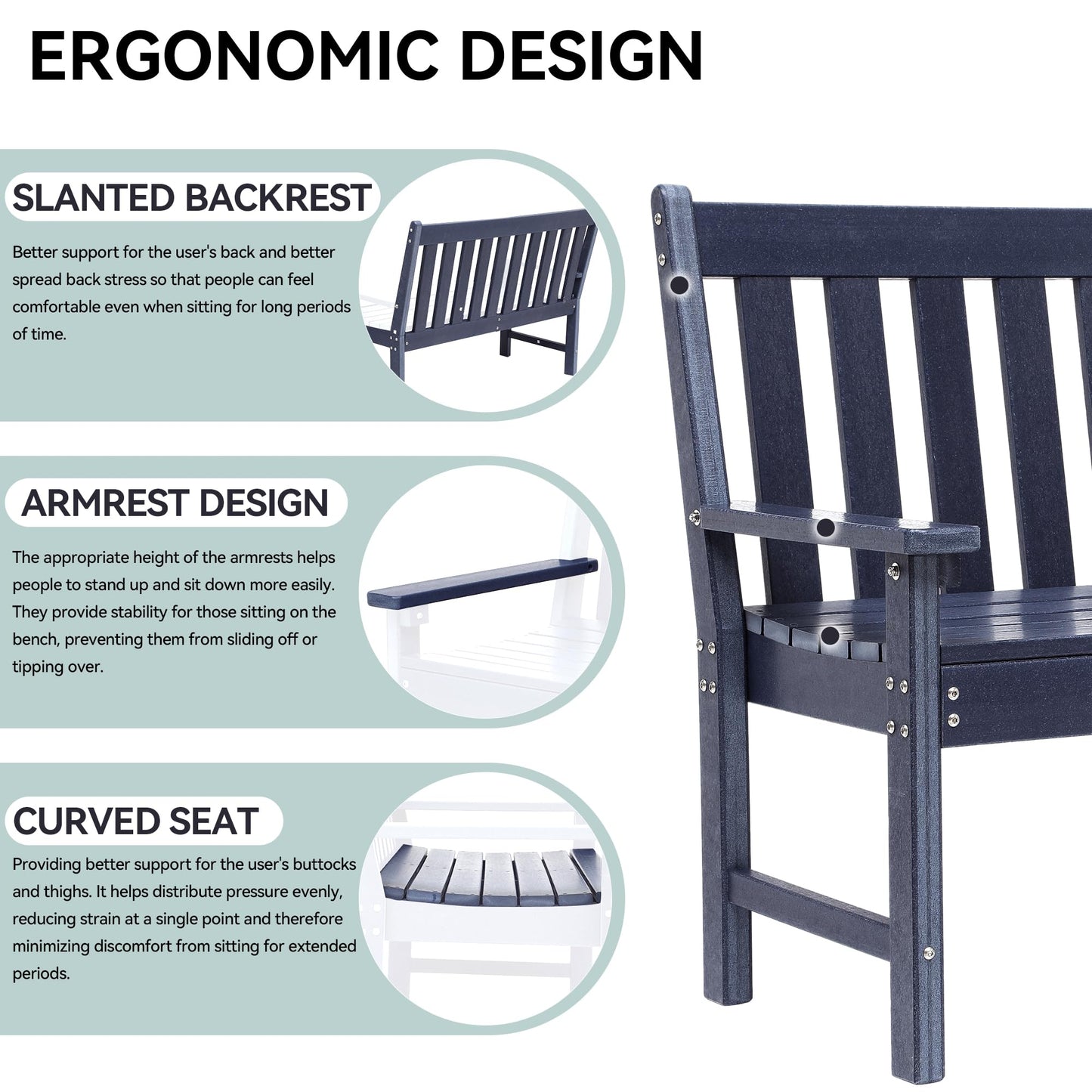 ERGONOMIC DESIGN

SLANTED BACKREST

Better support for the user's back and better spread back stress so that people can feel comfortable even when sitting for long periods of time.

ARMREST DESIGN

The appropriate height of the armrests helps people to stand up and sit down more easily. They provide stability for those sitting on the bench, preventing them from sliding off or tipping over.

CURVED SEAT

Providing better support for the user's buttocks and thighs. It helps distribute pressure evenly, reducing strain at a single point and therefore minimizing discomfort from sitting for extended periods.